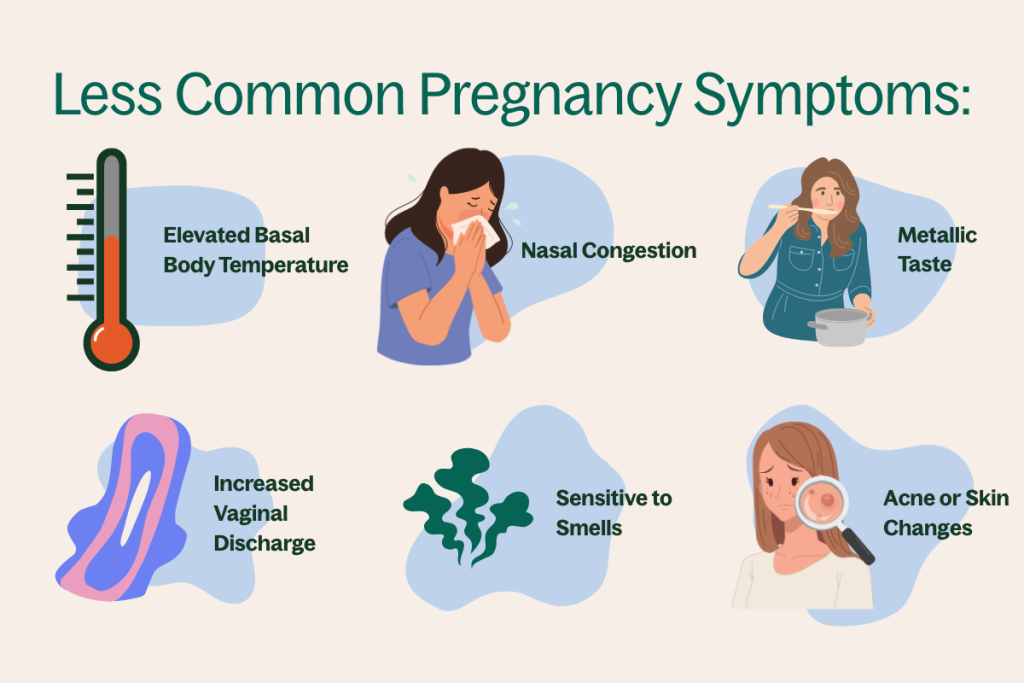 Less Common Pregnancy Symptoms:

Elevated Basal Body Temperature

Nasal Congestion

Metallic Taste

Increased Vaginal Discharge

Sensitive to Smells

Acne or Skin Changes